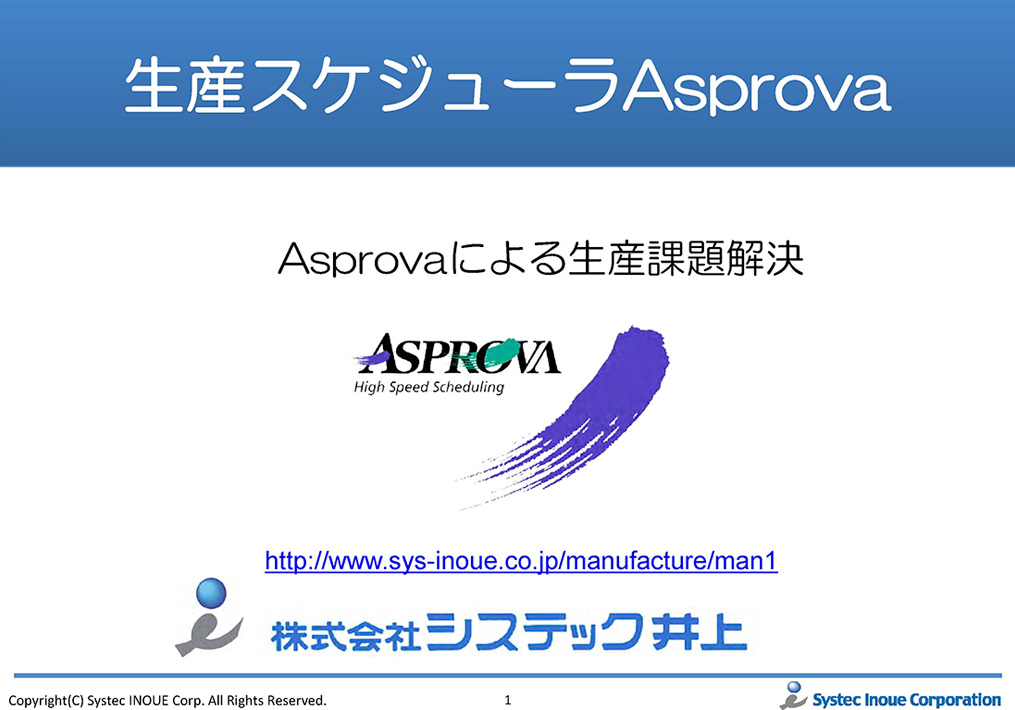 生産スケジューラAsprova

Asprovaによる生産課題解決

ASPROVA
High Speed Scheduling

http://www.sys-inoue.co.jp/manufacture/man1

株式会社システック井上

Copyright(C) Systec INOUE Corp. All Rights Reserved.

1

Systec Inoue Corporation